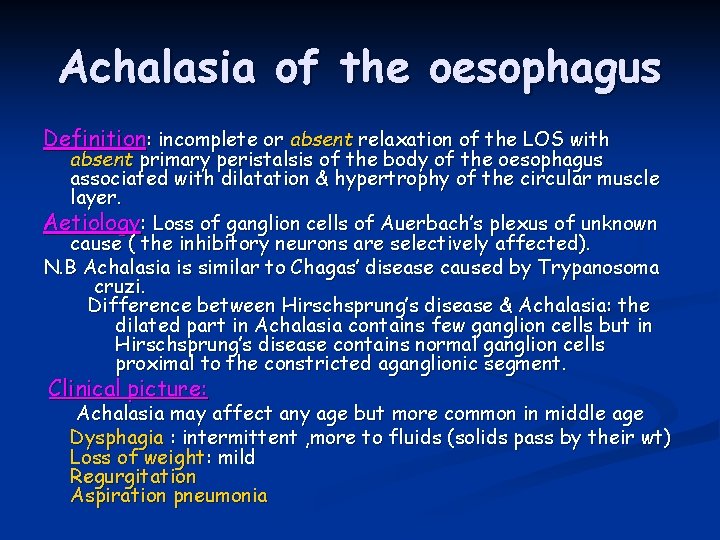 Achalasia of the oesophagus

Definition: incomplete or absent relaxation of the LOS with absent primary peristalsis of the body of the oesophagus associated with dilatation & hypertrophy of the circular muscle layer.

Aetiology: Loss of ganglion cells of Auerbach's plexus of unknown cause ( the inhibitory neurons are selectively affected).

N.B Achalasia is similar to Chagas' disease caused by Trypanosoma cruzi.

Difference between Hirschsprung's disease & Achalasia: the dilated part in Achalasia contains few ganglion cells but in Hirschsprung's disease contains normal ganglion cells proximal to the constricted aganglionic segment.

Clinical picture:

Achalasia may affect any age but more common in middle age

Dysphagia : intermittent ,more to fluids (solids pass by their wt)

Loss of weight: mild

Regurgitation

Aspiration pneumonia